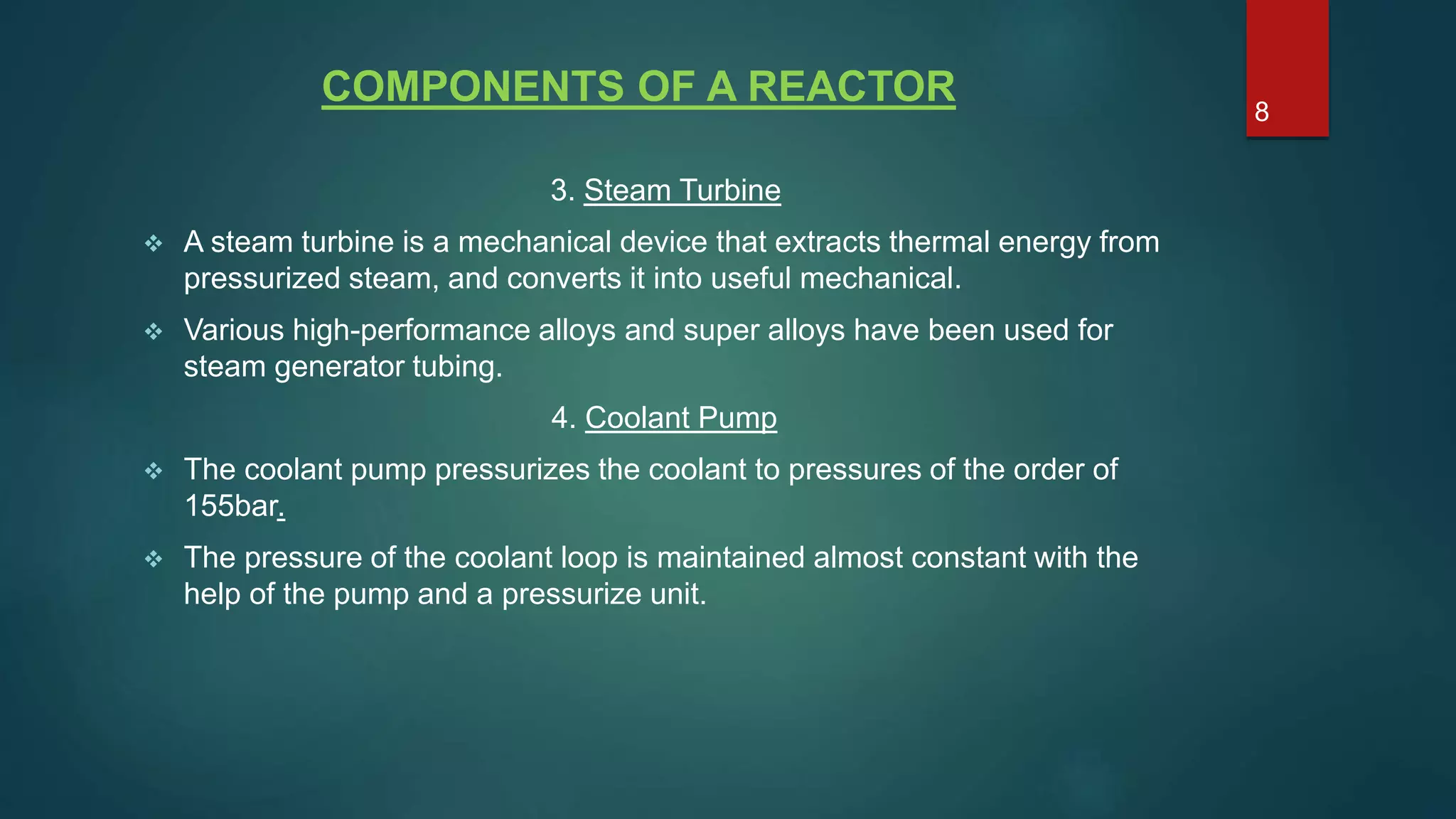 COMPONENTS OF A REACTOR

8

3. Steam Turbine

❖ A steam turbine is a mechanical device that extracts thermal energy from pressurized steam, and converts it into useful mechanical.

❖ Various high-performance alloys and super alloys have been used for steam generator tubing.

4. Coolant Pump

❖ The coolant pump pressurizes the coolant to pressures of the order of 155bar.

❖ The pressure of the coolant loop is maintained almost constant with the help of the pump and a pressurize unit.